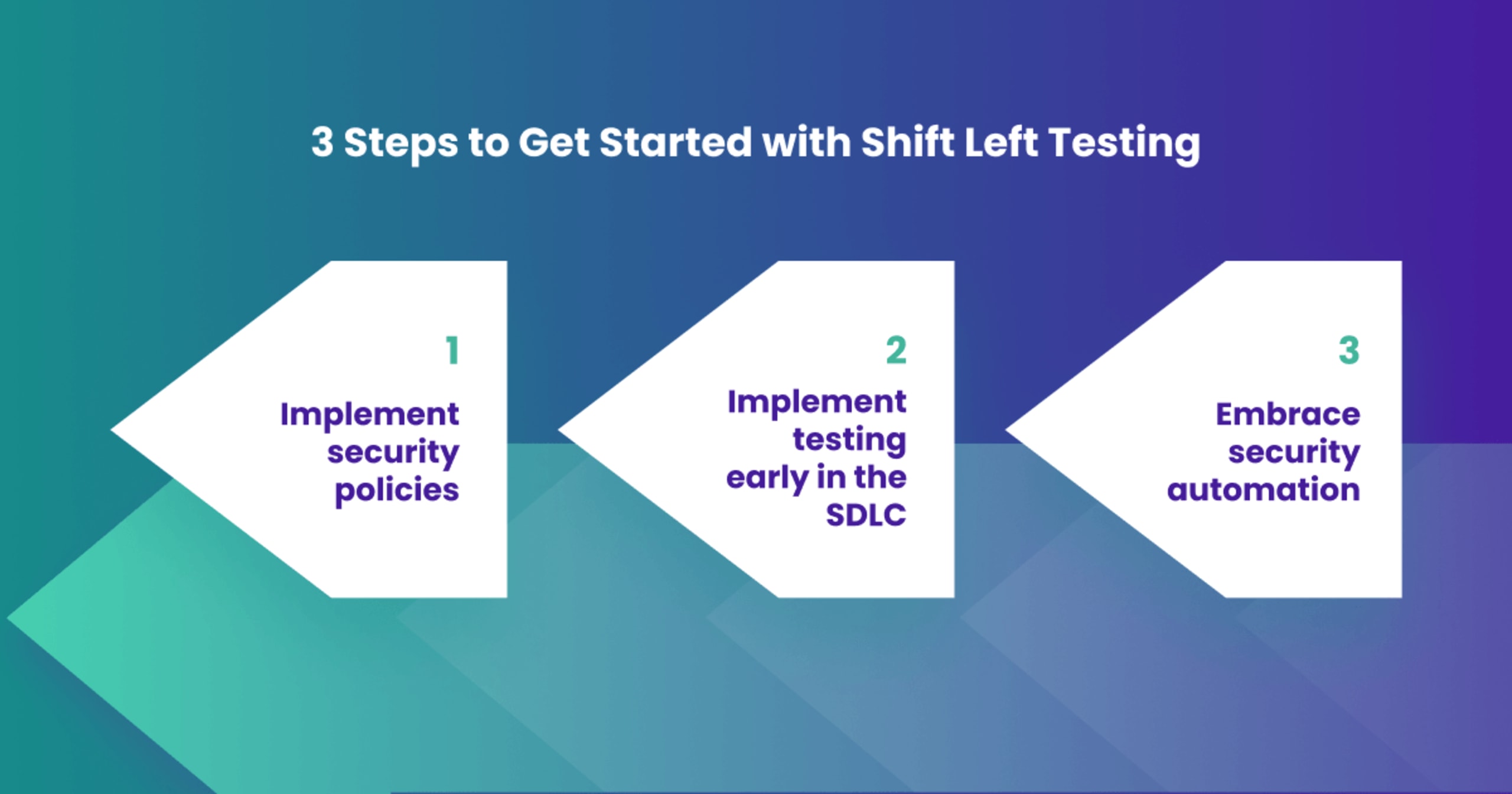 3 Steps to Get Started with Shift Left Testing

1

Implement security policies

2

Implement testing early in the SDLC

3

Embrace security automation